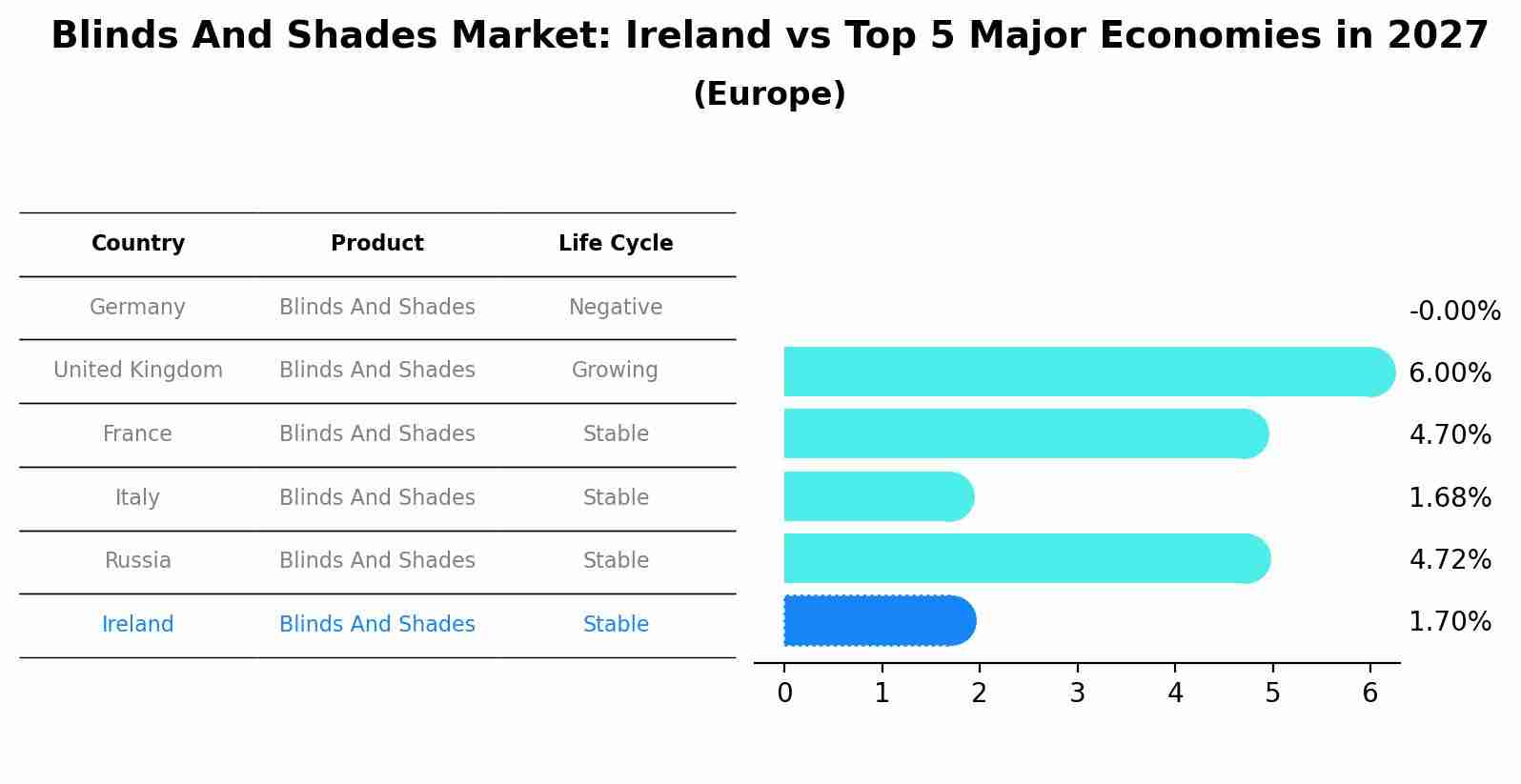 Blinds And Shades Market: Ireland vs Top 5 Major Economies in 2027
(Europe)

| Country | Product | Life Cycle |
|---|---|---|
| Germany | Blinds And Shades | Negative |
| United Kingdom | Blinds And Shades | Growing |
| France | Blinds And Shades | Stable |
| Italy | Blinds And Shades | Stable |
| Russia | Blinds And Shades | Stable |
| Ireland | Blinds And Shades | Stable |

-0.00%
6.00%
4.70%
1.68%
4.72%
1.70%

0 1 2 3 4 5 6